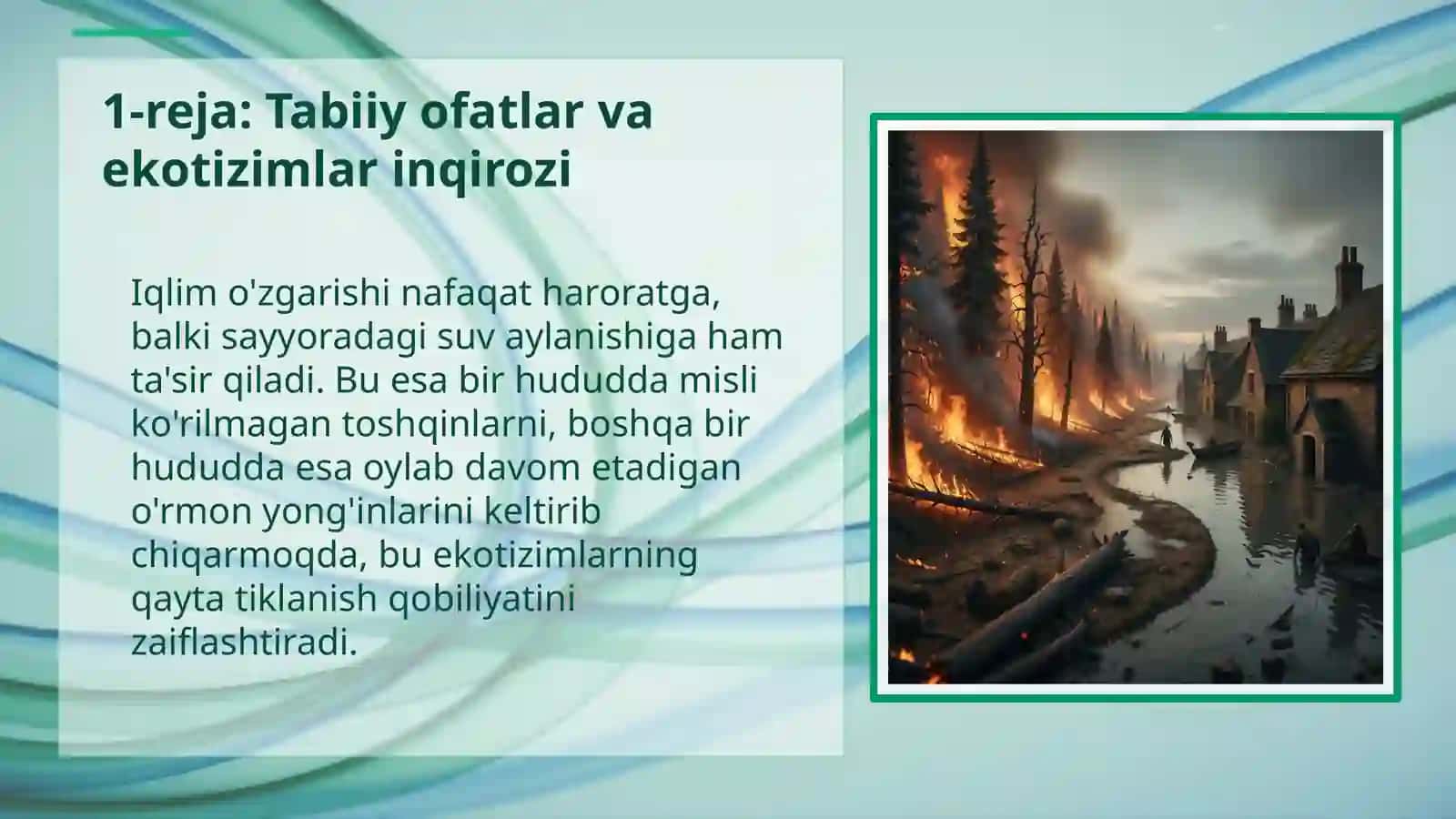 1-reja: Tabiiy ofatlar va ekotizimlar inqirozi

Iqlim o'zgarishi nafaqat haroratga, balki sayyoradagi suv aylanishiga ham ta'sir qiladi. Bu esa bir hududda misli ko'rilmagan toshqinlarni, boshqa bir hududda esa oylab davom etadigan o'rmon yong'inlarini keltirib chiqarmoqda, bu ekotizimlarning qayta tiklanish qobiliyatini zaiflashtiradi.